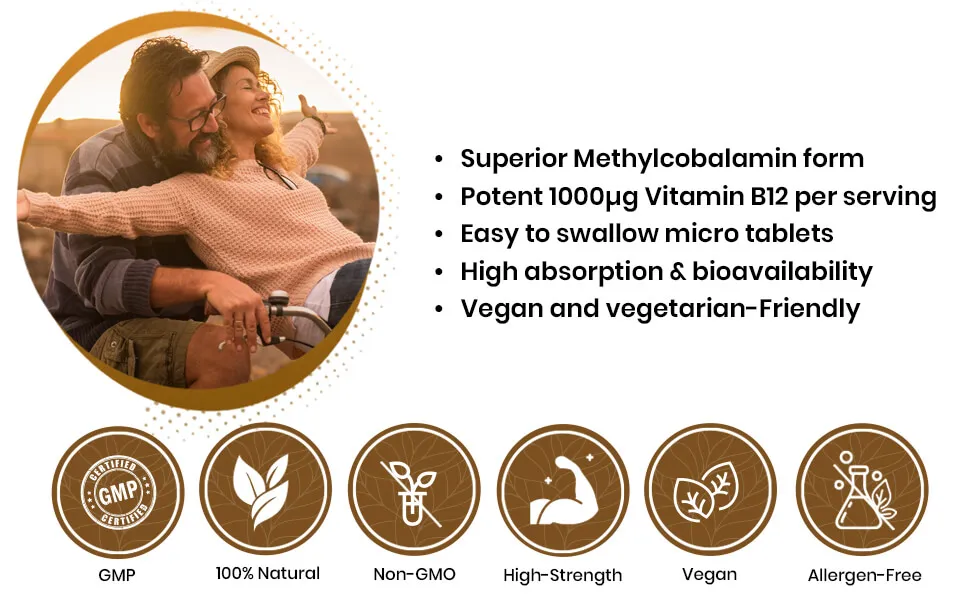 • Superior Methylcobalamin form
• Potent 1000μg Vitamin B12 per serving
• Easy to swallow micro tablets
• High absorption & bioavailability
• Vegan and vegetarian-Friendly

CERTIFIED GMP CERTIFIED

GMP

100% Natural

Non-GMO

High-Strength

Vegan

Allergen-Free